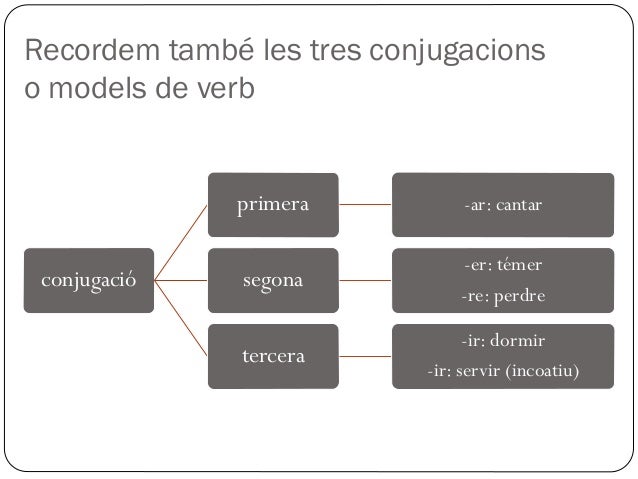 Recordem també les tres conjugacions o models de verb

conjugació

primera

-ar: cantar

segona

-er: témer
-re: perdre

tercera

-ir: dormir
-ir: servir (incoatiu)